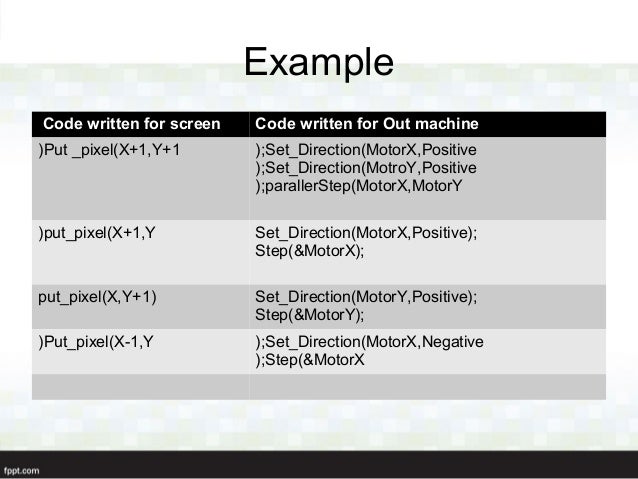 Example

| Code written for screen | Code written for Out machine |
|---|---|
| )Put _pixel(X+1,Y+1 | );Set_Direction(MotorX,Positive );Set_Direction(MotroY,Positive );parallerStep(MotorX,MotorY |
| )put_pixel(X+1,Y | Set_Direction(MotorX,Positive); Step(&MotorX); |
| put_pixel(X,Y+1) | Set_Direction(MotorY,Positive); Step(&MotorY); |
| )Put_pixel(X-1,Y | );Set_Direction(MotorX,Negative );Step(&MotorX |
| | |

fppt.com